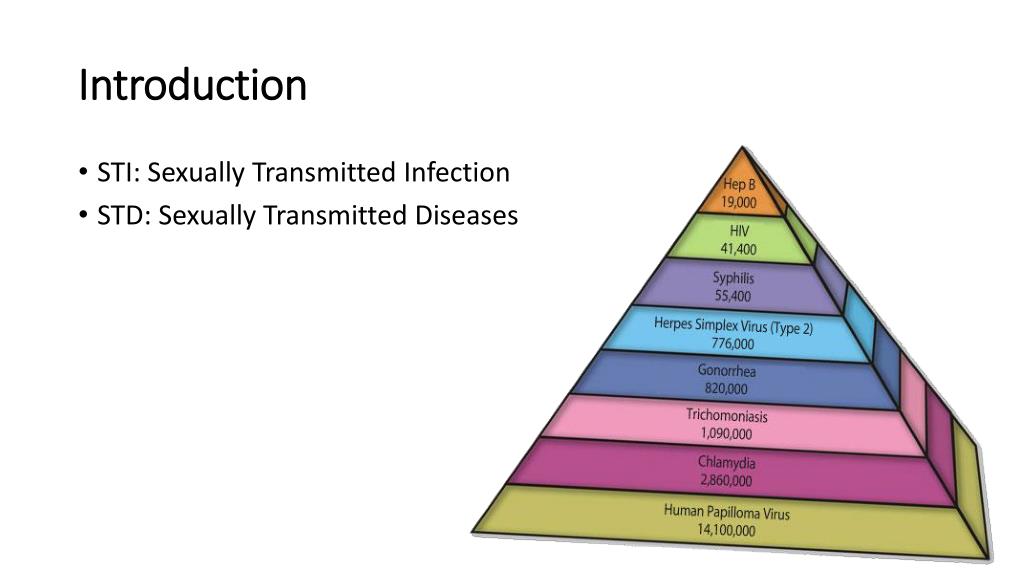 Introduction

• STI: Sexually Transmitted Infection
• STD: Sexually Transmitted Diseases

Hep B
19,000

HIV
41,400

Syphilis
55,400

Herpes Simplex Virus (Type 2)
776,000

Gonorrhea
820,000

Trichomoniasis
1,090,000

Chlamydia
2,860,000

Human Papilloma Virus
14,100,000